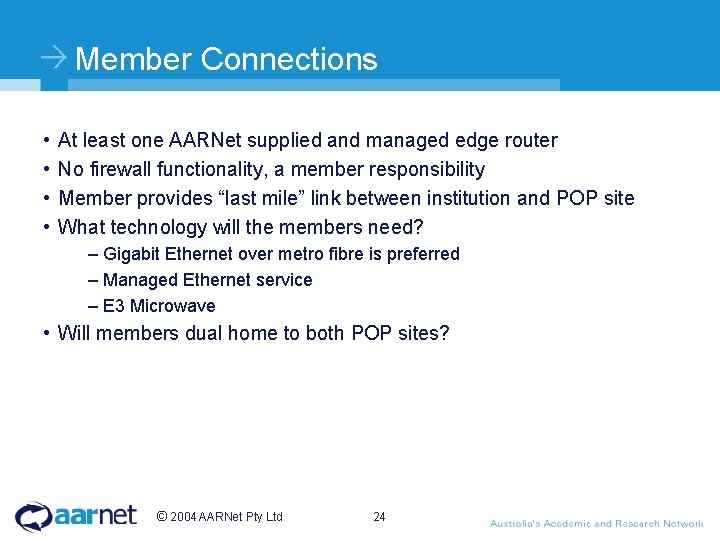 → Member Connections

• At least one AARNet supplied and managed edge router
• No firewall functionality, a member responsibility
• Member provides “last mile” link between institution and POP site
• What technology will the members need?
– Gigabit Ethernet over metro fibre is preferred
– Managed Ethernet service
– E3 Microwave
• Will members dual home to both POP sites?

aarnet © 2004 AARNet Pty Ltd 24 Australia's Academic and Research Network